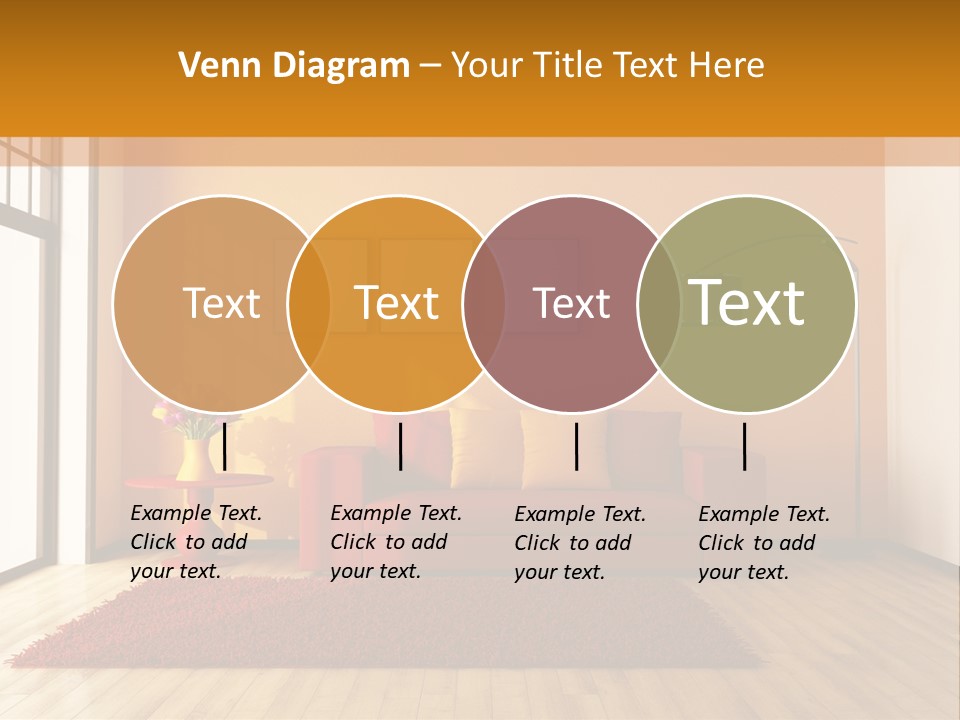 Venn Diagram – Your Title Text Here

Text

Text

Text

Text

Example Text. Click to add your text.

Example Text. Click to add your text.

Example Text. Click to add your text.

Example Text. Click to add your text.